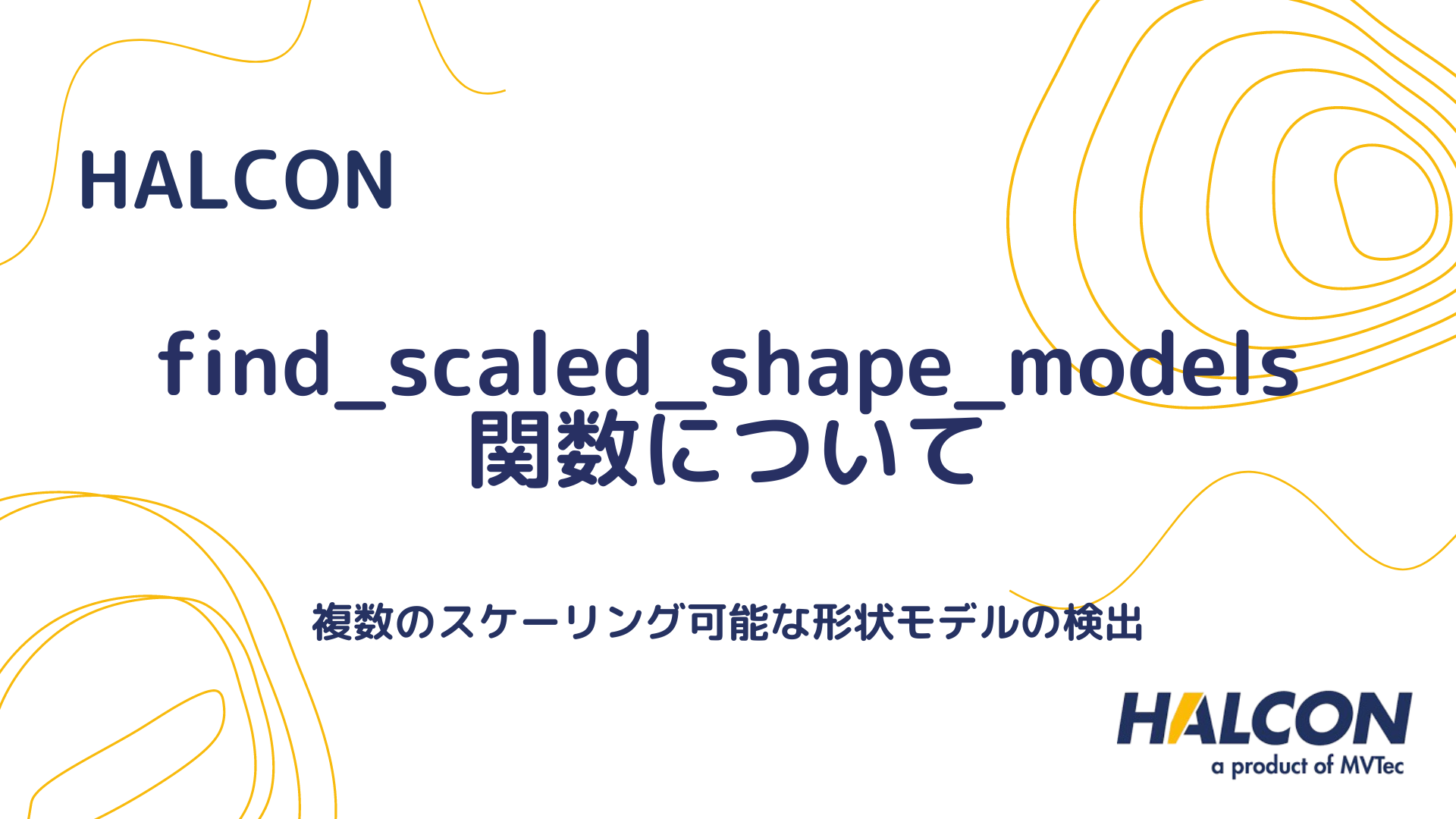 HALCON

find_scaled_shape_models
関数について

複数のスケーリング可能な形状モデルの検出

HALCON
a product of MVTec